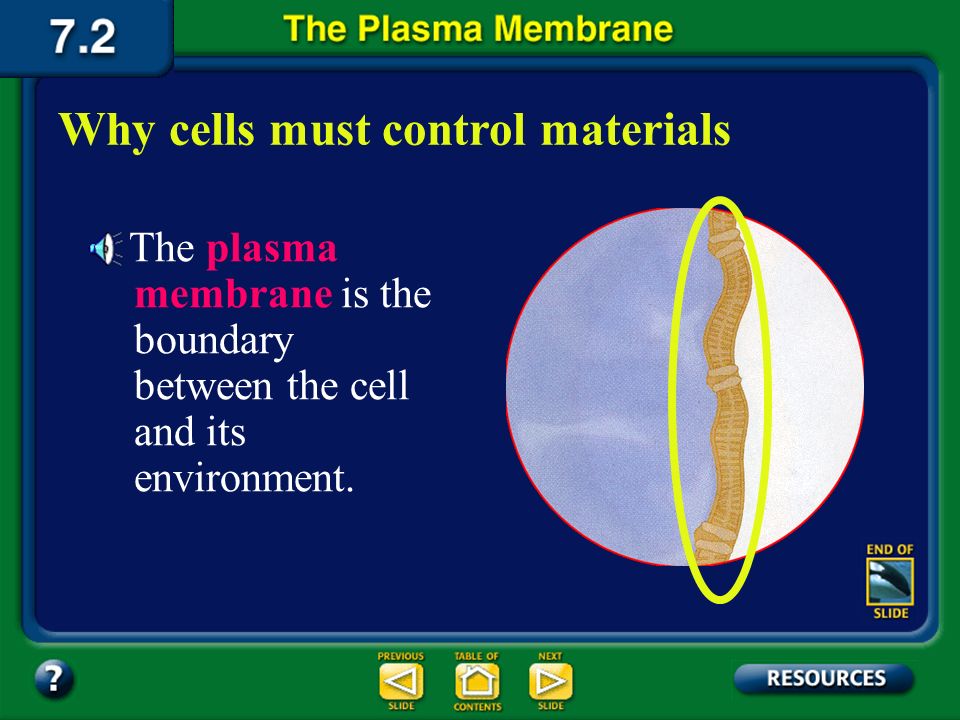 7.2

The Plasma Membrane

Why cells must control materials

The plasma membrane is the boundary between the cell and its environment.

END OF SLIDE

?

PREVIOUS SLIDE

TABLE OF CONTENTS

NEXT SLIDE

RESOURCES